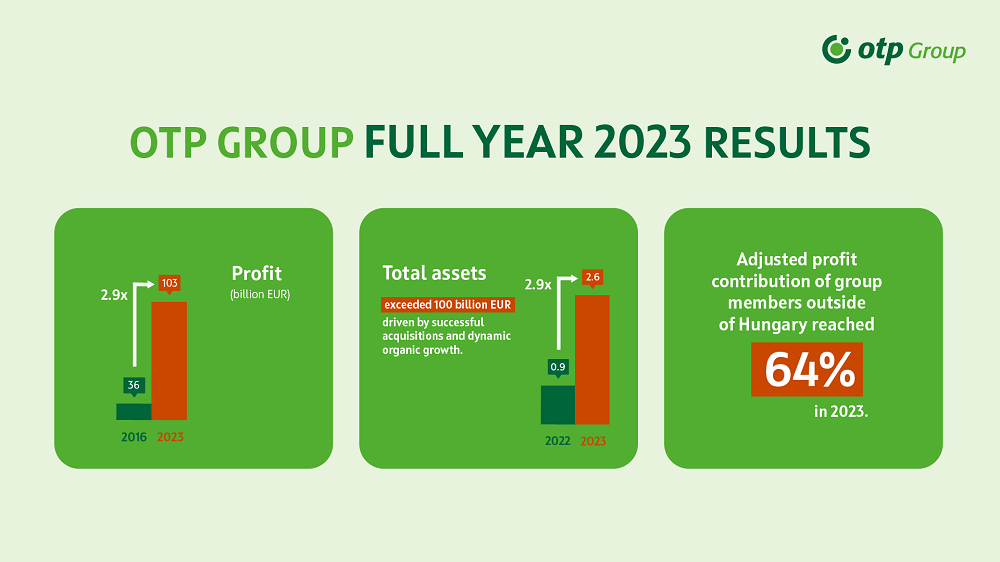 otp Group

OTP GROUP FULL YEAR 2023 RESULTS

2.9x
103
36
2016 2023

Profit
(billion EUR)

Total assets
exceeded 100 billion EUR
driven by successful acquisitions and dynamic organic growth.

2.9x
2.6
0.9
2022 2023

Adjusted profit contribution of group members outside of Hungary reached
64%
in 2023.